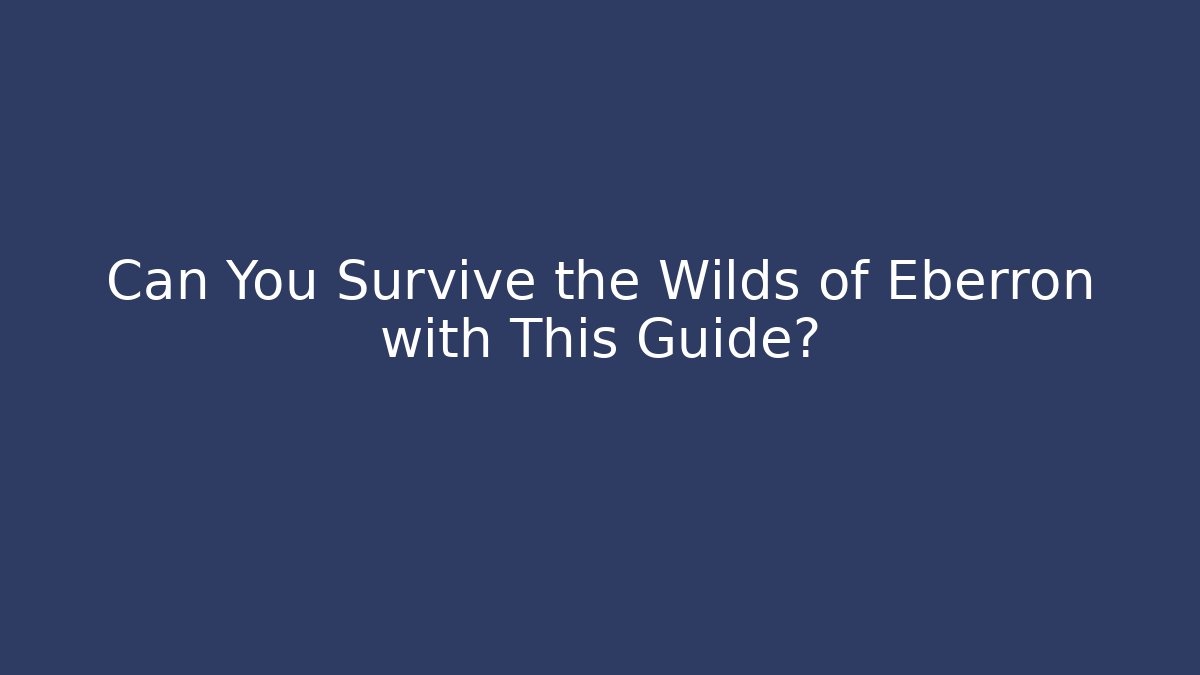 Can You Survive the Wilds of Eberron with This Guide?